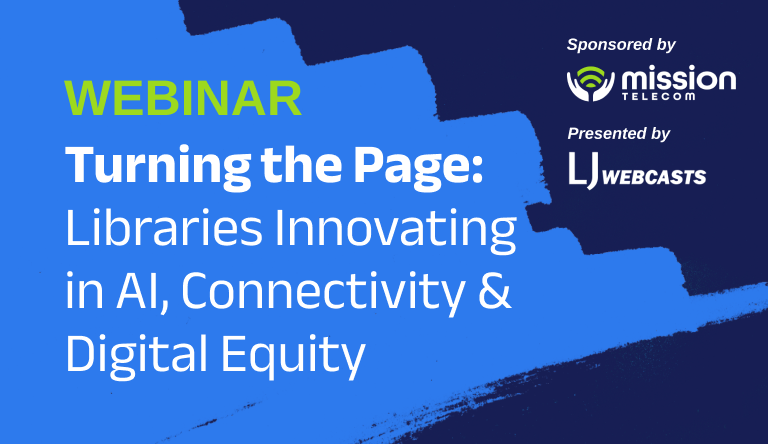 WEBINAR

Turning the Page: Libraries Innovating in AI, Connectivity & Digital Equity

Sponsored by

mission TELECOM

Presented by

LJ WEBCASTS